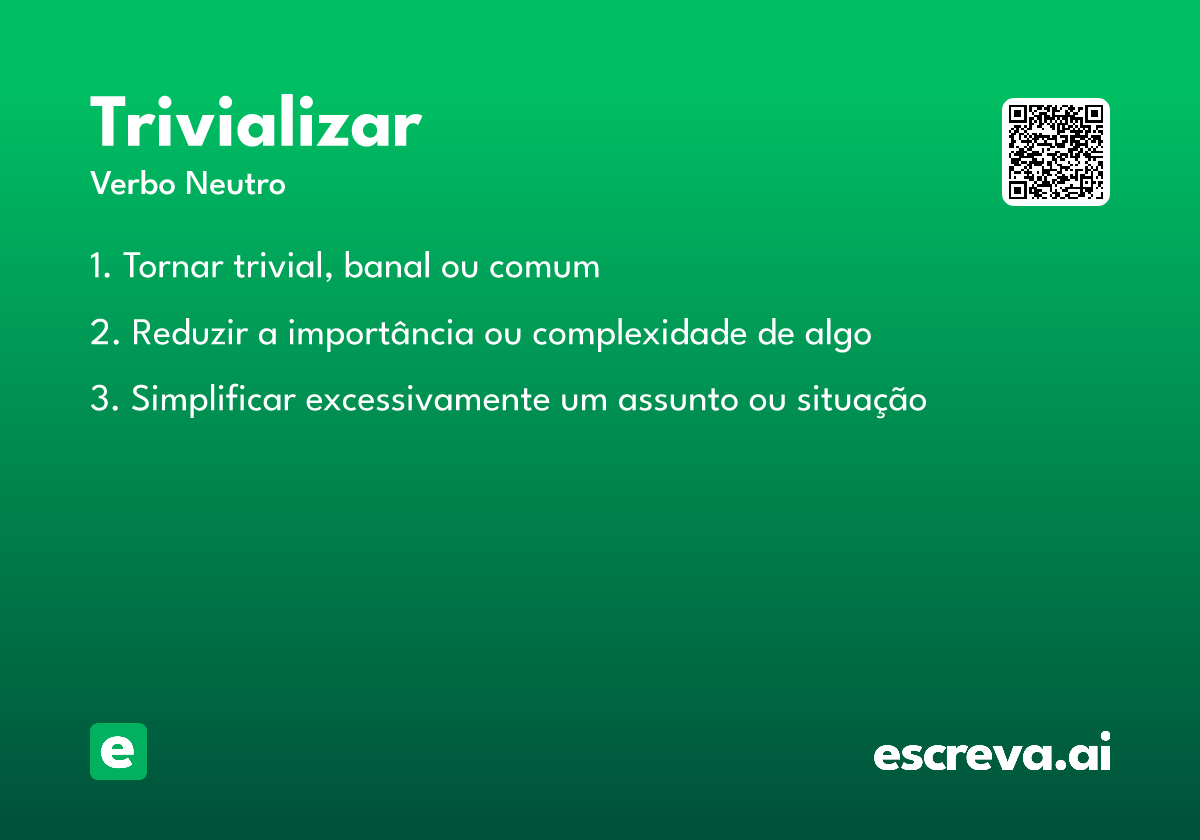 Trivializar

Verbo Neutro

1. Tornar trivial, banal ou comum

2. Reduzir a importância ou complexidade de algo

3. Simplificar excessivamente um assunto ou situação

e

escreva.ai